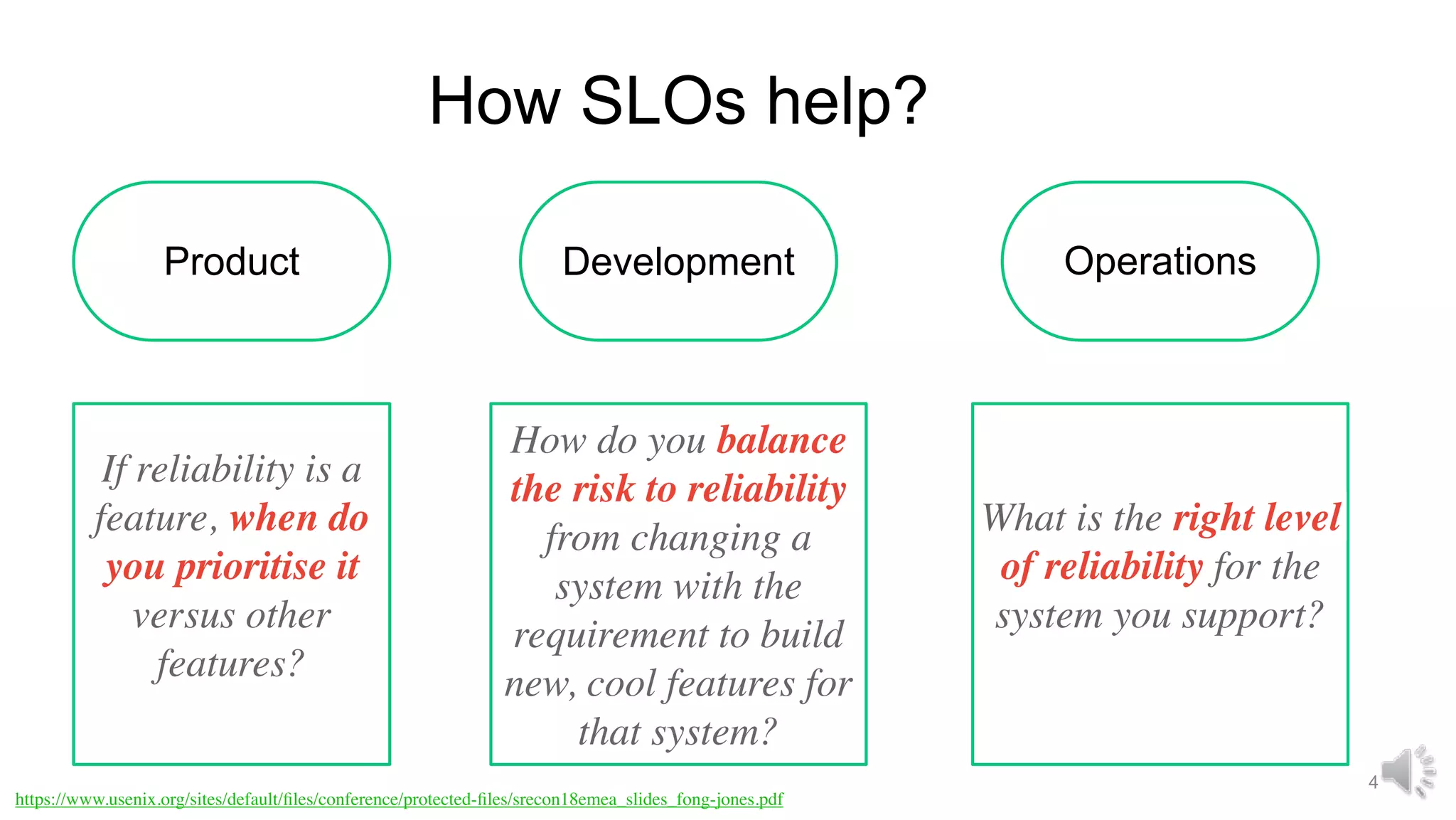 How SLOs help?

Product

Development

Operations

If reliability is a feature, when do you prioritise it versus other features?

How do you balance the risk to reliability from changing a system with the requirement to build new, cool features for that system?

What is the right level of reliability for the system you support?

https://www.usenix.org/sites/default/files/conference/protected-files/srecon18emea_slides_fong-jones.pdf

4